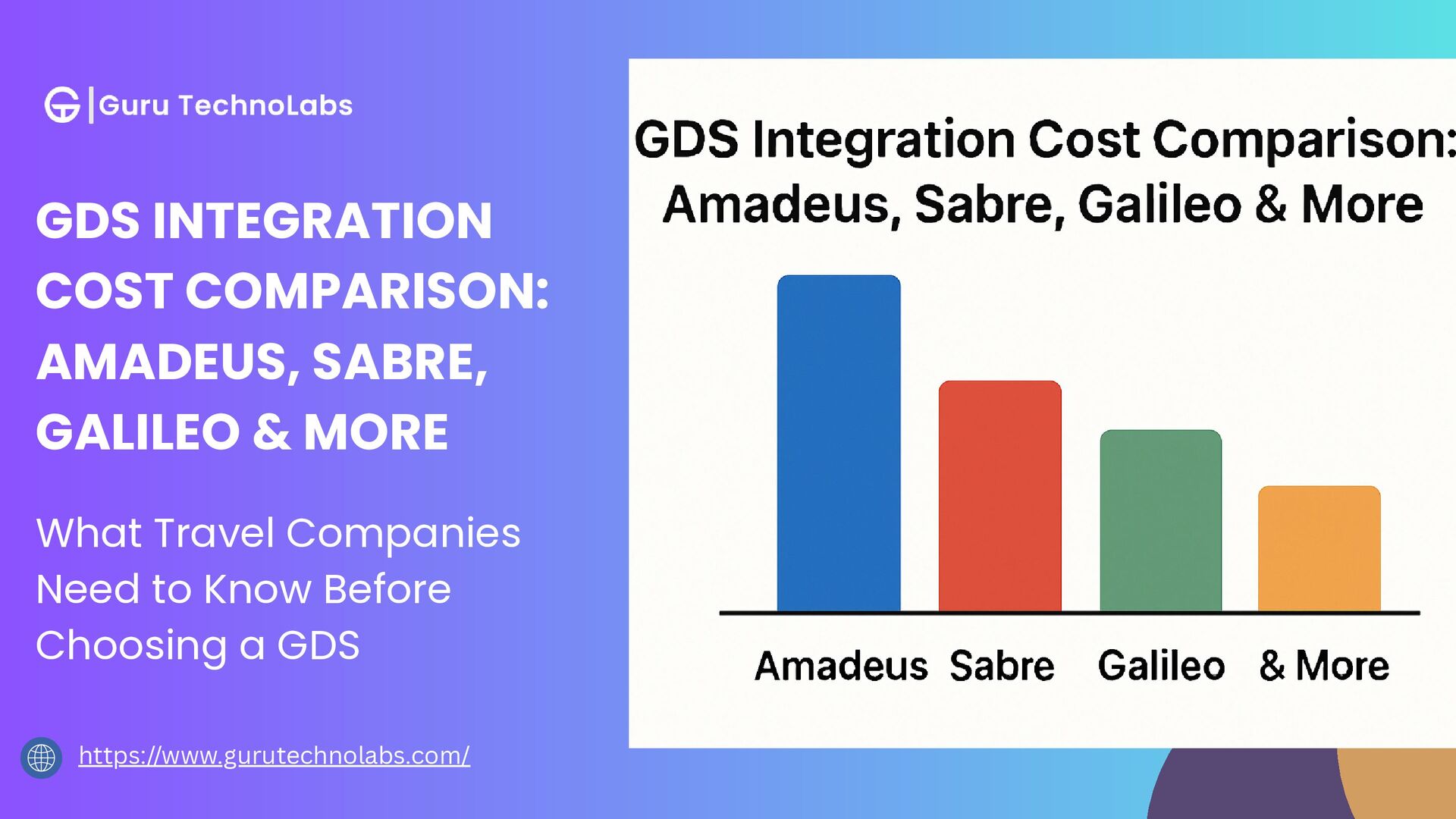 Guru TechnoLabs

GDS INTEGRATION COST COMPARISON: AMADEUS, SABRE, GALILEO & MORE

What Travel Companies Need to Know Before Choosing a GDS

https://www.gurutechnolabs.com/

GDS Integration Cost Comparison: Amadeus, Sabre, Galileo & More

Amadeus Sabre Galileo & More